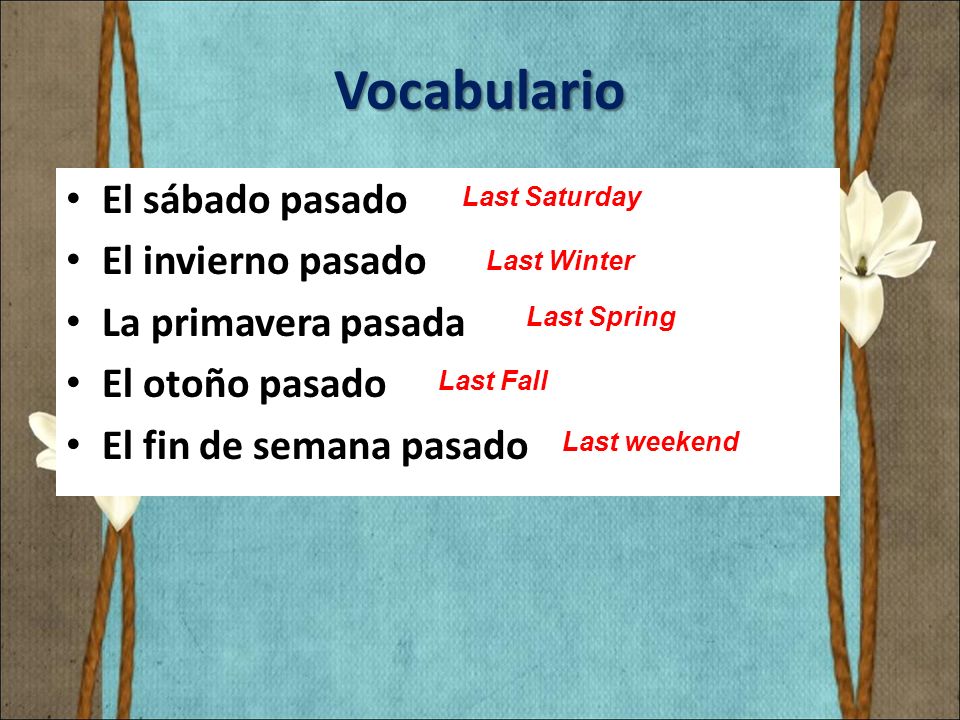 Vocabulario

• El sábado pasado Last Saturday
• El invierno pasado Last Winter
• La primavera pasada Last Spring
• El otoño pasado Last Fall
• El fin de semana pasado Last weekend